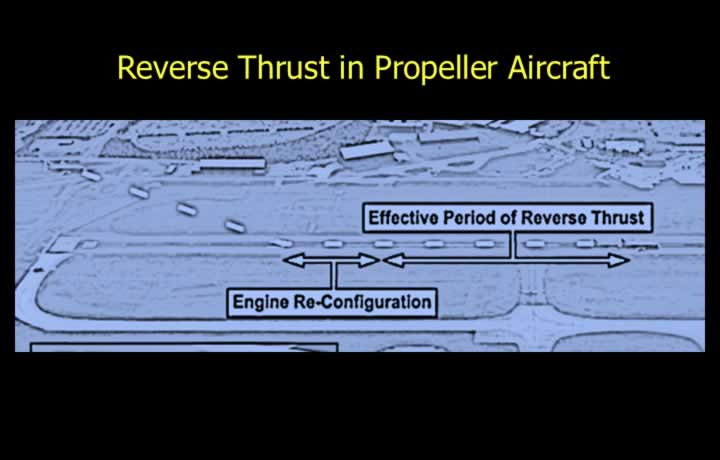 Reverse Thrust in Propeller Aircraft

Effective Period of Reverse Thrust

Engine Re-Configuration